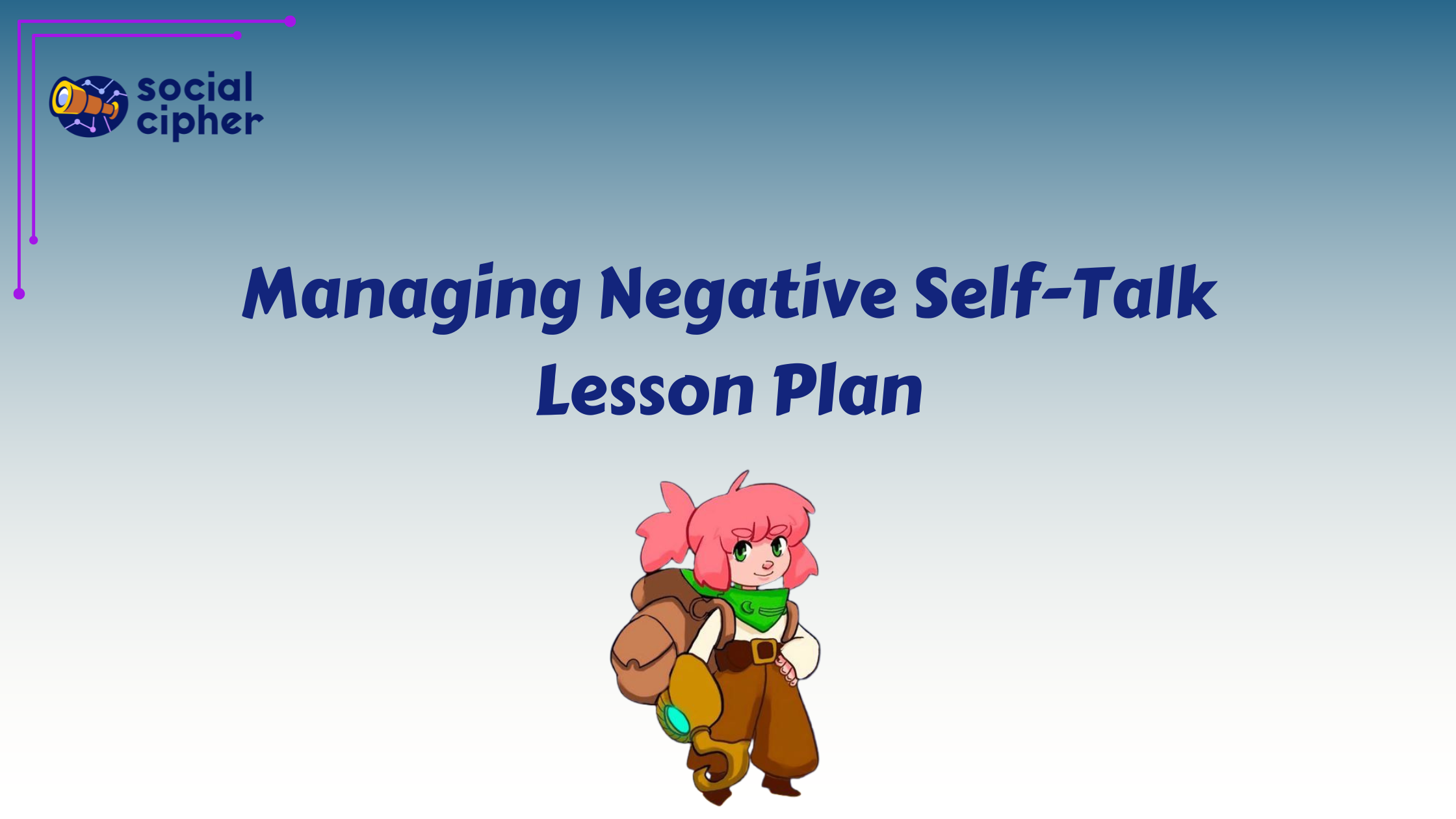 social cipher

Managing Negative Self-Talk Lesson Plan